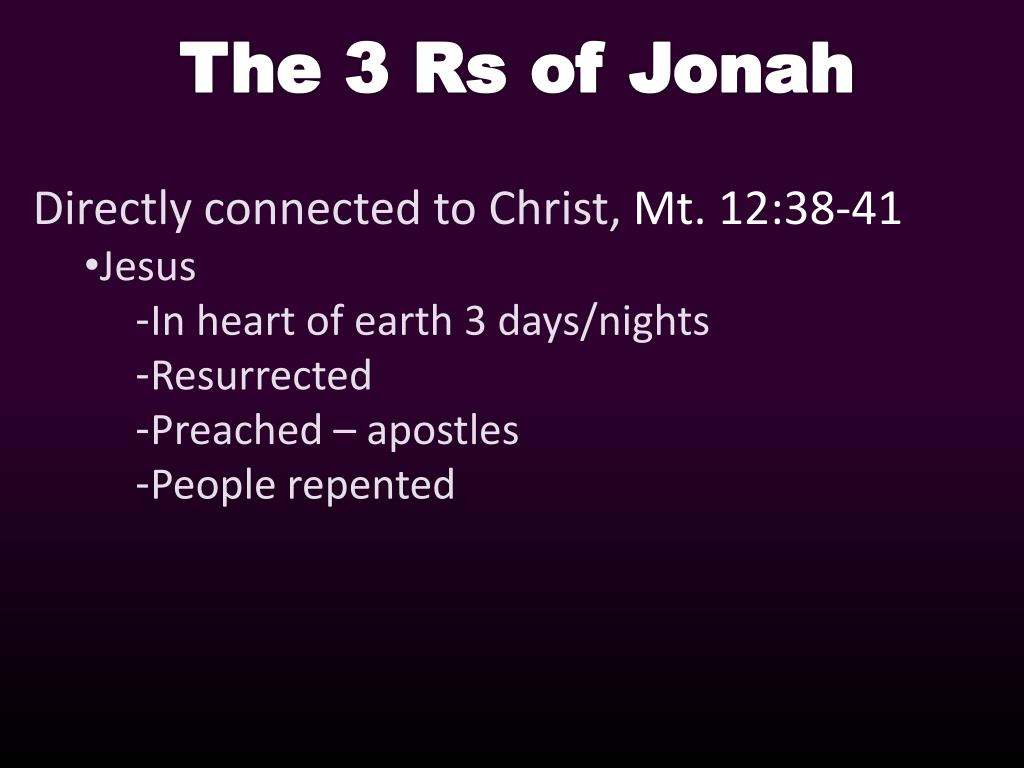 The 3 Rs of Jonah

Directly connected to Christ, Mt. 12:38-41

•Jesus

-In heart of earth 3 days/nights

-Resurrected

-Preached – apostles

-People repented